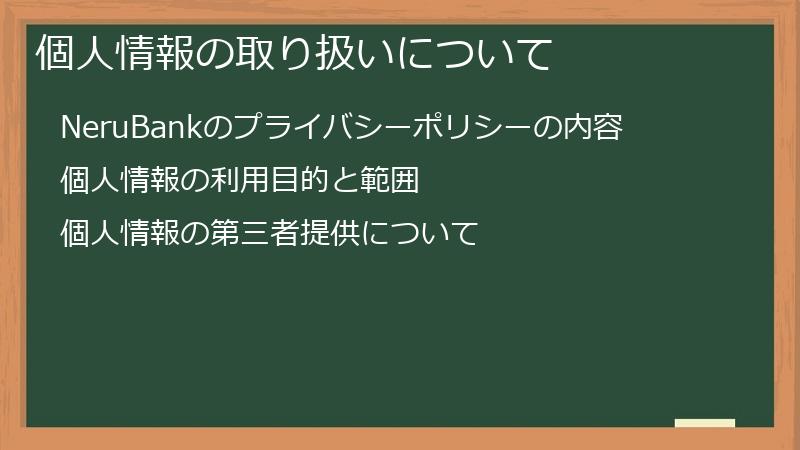 個人情報の取り扱いについて

NeruBankのプライバシーポリシーの内容

個人情報の利用目的と範囲

個人情報の第三者提供について